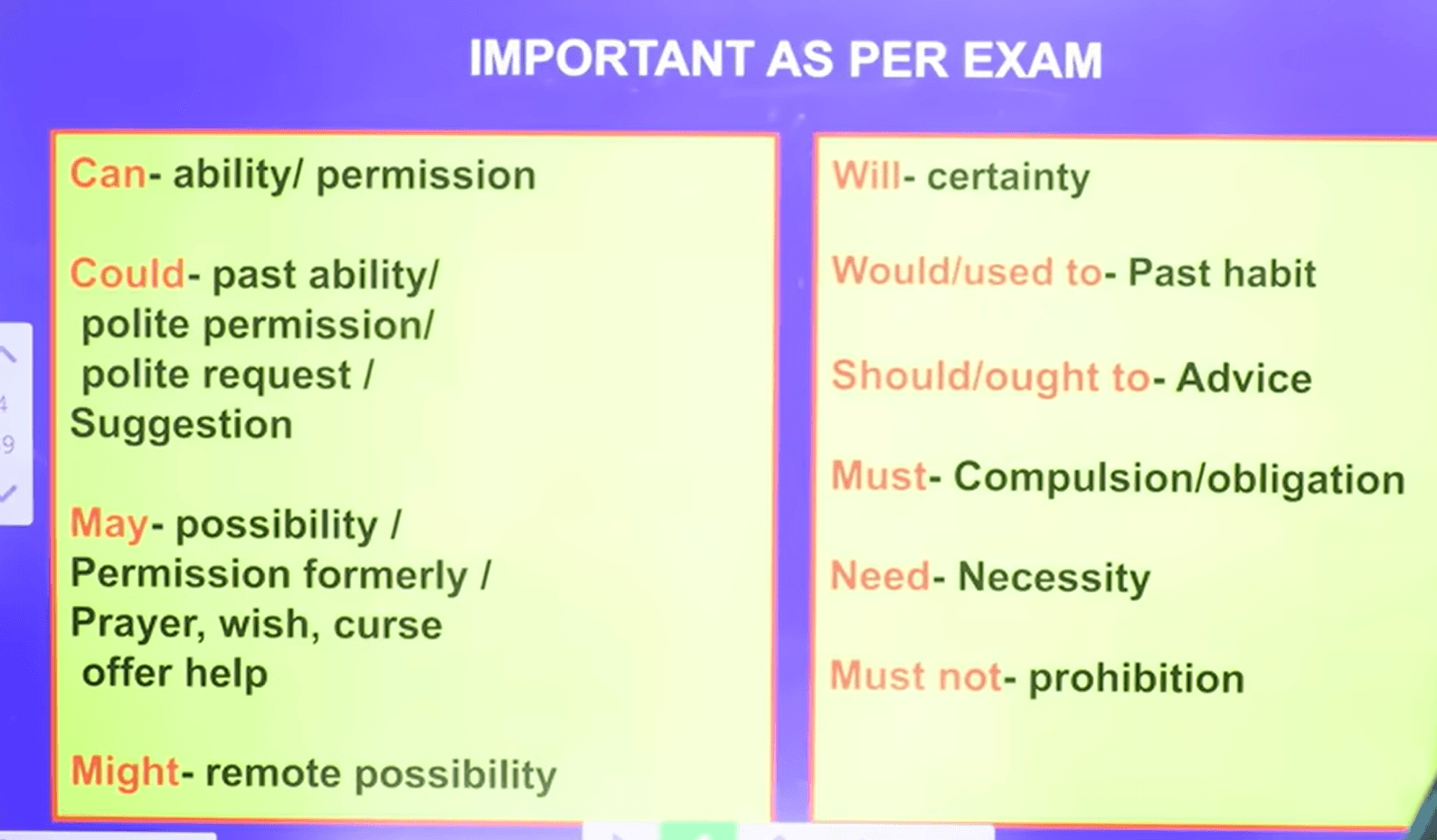 IMPORTANT AS PER EXAM

Can- ability/ permission

Could- past ability/ polite permission/ polite request / Suggestion

May- possibility / Permission formerly / Prayer, wish, curse offer help

Might- remote possibility

Will- certainty

Would/used to- Past habit

Should/ought to- Advice

Must- Compulsion/obligation

Need- Necessity

Must not- prohibition